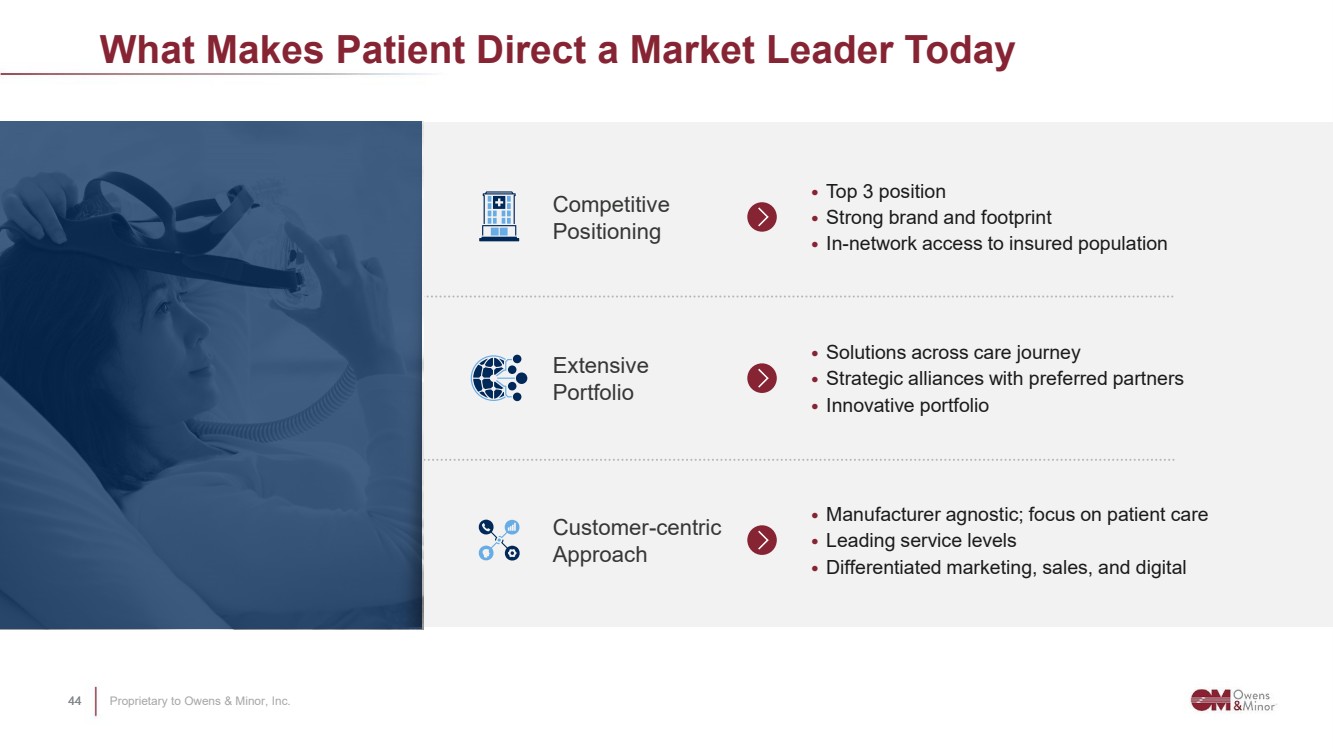 What Makes Patient Direct a Market Leader Today

Competitive Positioning

• Top 3 position
• Strong brand and footprint
• In-network access to insured population

Extensive Portfolio

• Solutions across care journey
• Strategic alliances with preferred partners
• Innovative portfolio

Customer-centric Approach

• Manufacturer agnostic; focus on patient care
• Leading service levels
• Differentiated marketing, sales, and digital

44 Proprietary to Owens & Minor, Inc.

OM Owens & Minor